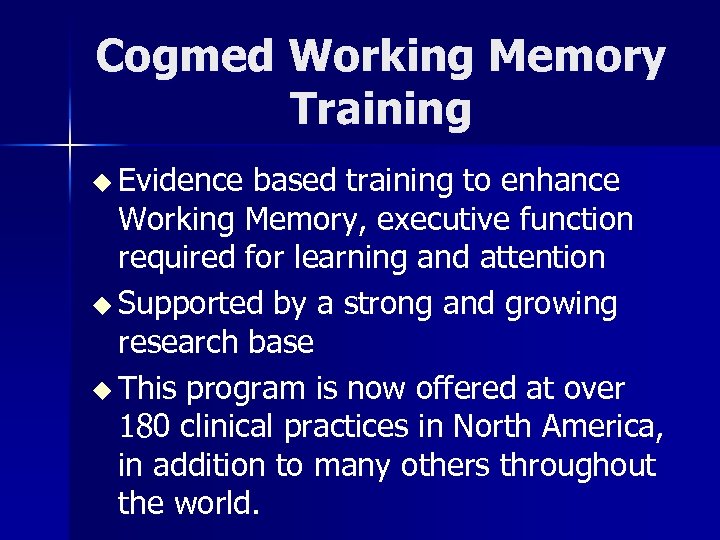 Cogmed Working Memory Training

◆ Evidence based training to enhance Working Memory, executive function required for learning and attention

◆ Supported by a strong and growing research base

◆ This program is now offered at over 180 clinical practices in North America, in addition to many others throughout the world.